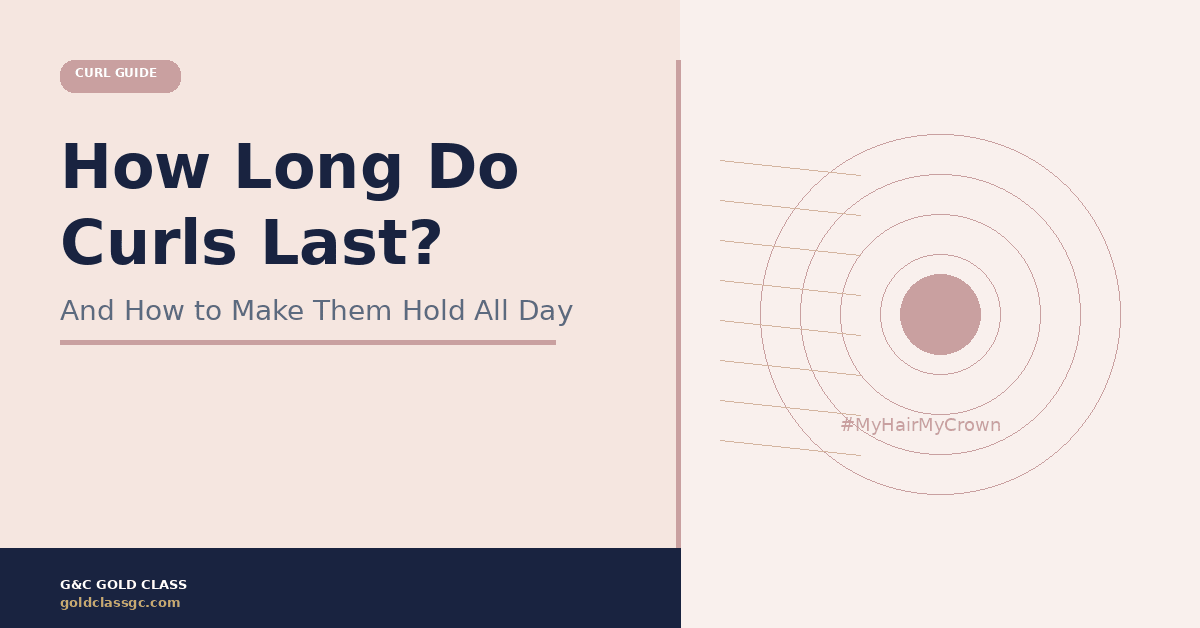 CURL GUIDE

How Long Do Curls Last?

And How to Make Them Hold All Day

#MyHairMyCrown

G&C GOLD CLASS
goldclassgc.com